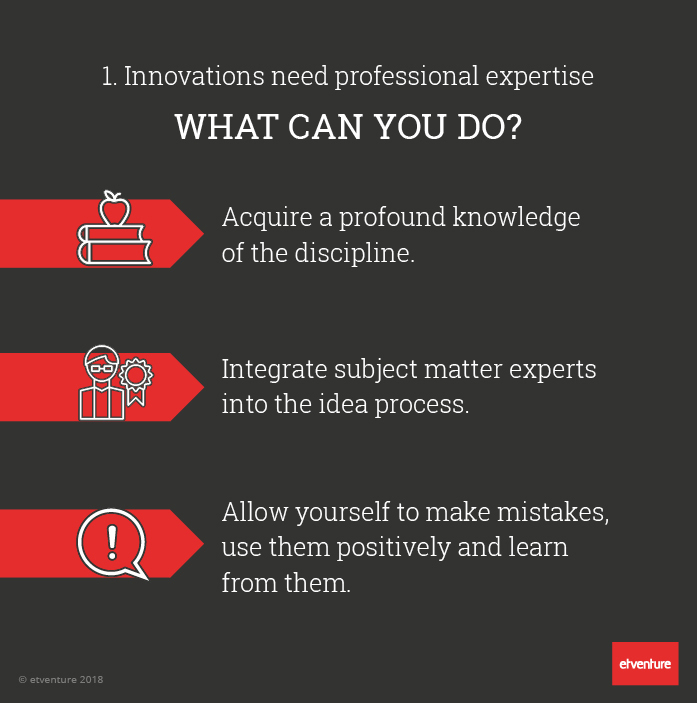 1. Innovations need professional expertise

WHAT CAN YOU DO?

Acquire a profound knowledge of the discipline.

Integrate subject matter experts into the idea process.

Allow yourself to make mistakes, use them positively and learn from them.

© etventure 2018

etventure